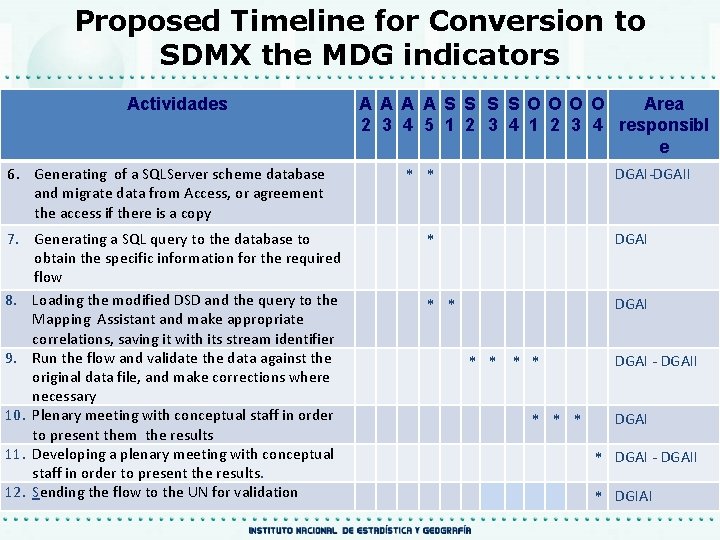 Proposed Timeline for Conversion to SDMX the MDG indicators

| Actividades | A 2 | A 3 | A 4 | A 5 | S 1 | S 2 | S 3 | S 4 | O 1 | O 2 | O 3 | O 4 | Area responsible |
|---|---|---|---|---|---|---|---|---|---|---|---|---|---|
| 6. Generating of a SQLServer scheme database and migrate data from Access, or agreement the access if there is a copy | | | * | * | | | | | | | | | DGAI-DGAII |
| 7. Generating a SQL query to the database to obtain the specific information for the required flow | | | | * | | | | | | | | | DGAI |
| 8. Loading the modified DSD and the query to the Mapping Assistant and make appropriate correlations, saving it with its stream identifier | | | | * | * | | | | | | | | DGAI |
| 9. Run the flow and validate the data against the original data file, and make corrections where necessary | | | | | | * | * | * | * | | | | DGAI - DGAII |
| 10. Plenary meeting with conceptual staff in order to present them the results | | | | | | | | | * | * | * | | DGAI |
| 11. Developing a plenary meeting with conceptual staff in order to present the results. | | | | | | | | | | | | * | DGAI - DGAII |
| 12. Sending the flow to the UN for validation | | | | | | | | | | | | * | DGIAI |

INSTITUTO NACIONAL DE ESTADÍSTICA Y GEOGRAFÍA